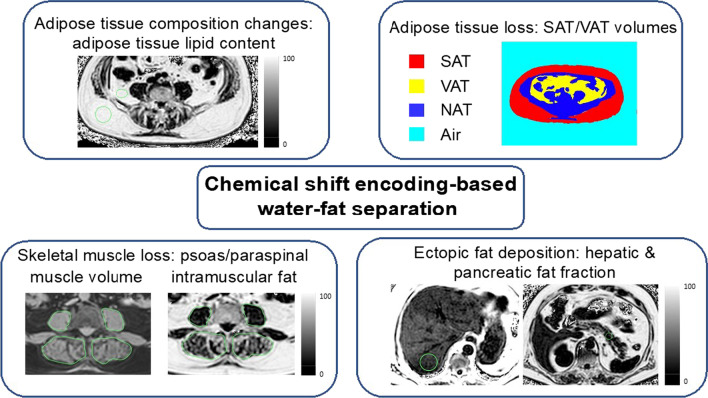 Adipose tissue composition changes: adipose tissue lipid content

100

0

Adipose tissue loss: SAT/VAT volumes

SAT

VAT

NAT

Air

Chemical shift encoding-based water-fat separation

Skeletal muscle loss: psoas/paraspinal

muscle volume

intramuscular fat

100

0

Ectopic fat deposition: hepatic & pancreatic fat fraction

100

0